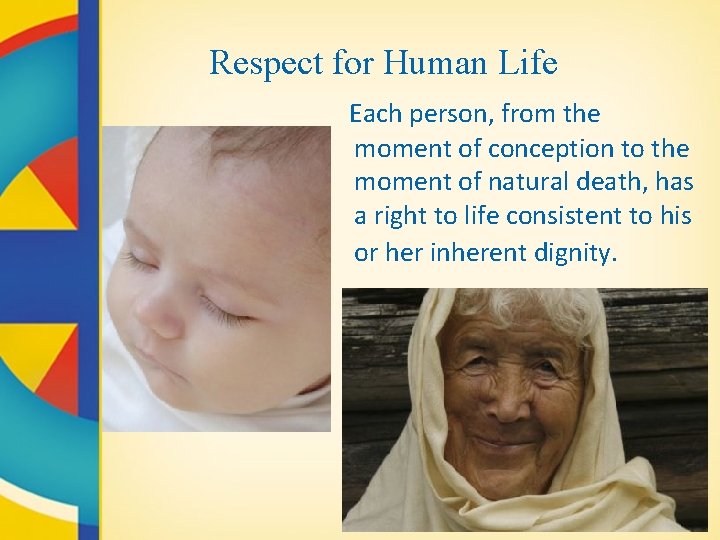 Respect for Human Life

Each person, from the moment of conception to the moment of natural death, has a right to life consistent to his or her inherent dignity.